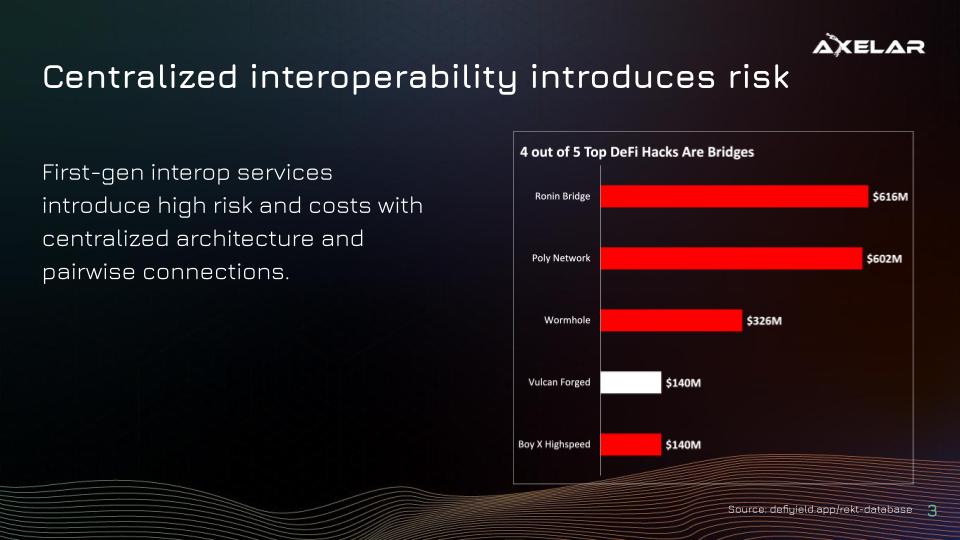 AXELAR

Centralized interoperability introduces risk

First-gen interop services introduce high risk and costs with centralized architecture and pairwise connections.

4 out of 5 Top DeFi Hacks Are Bridges

Ronin Bridge $616M

Poly Network $602M

Wormhole $326M

Vulcan Forged $140M

Boy X Highspeed $140M

Source: defiyield.app/rekt-database

3